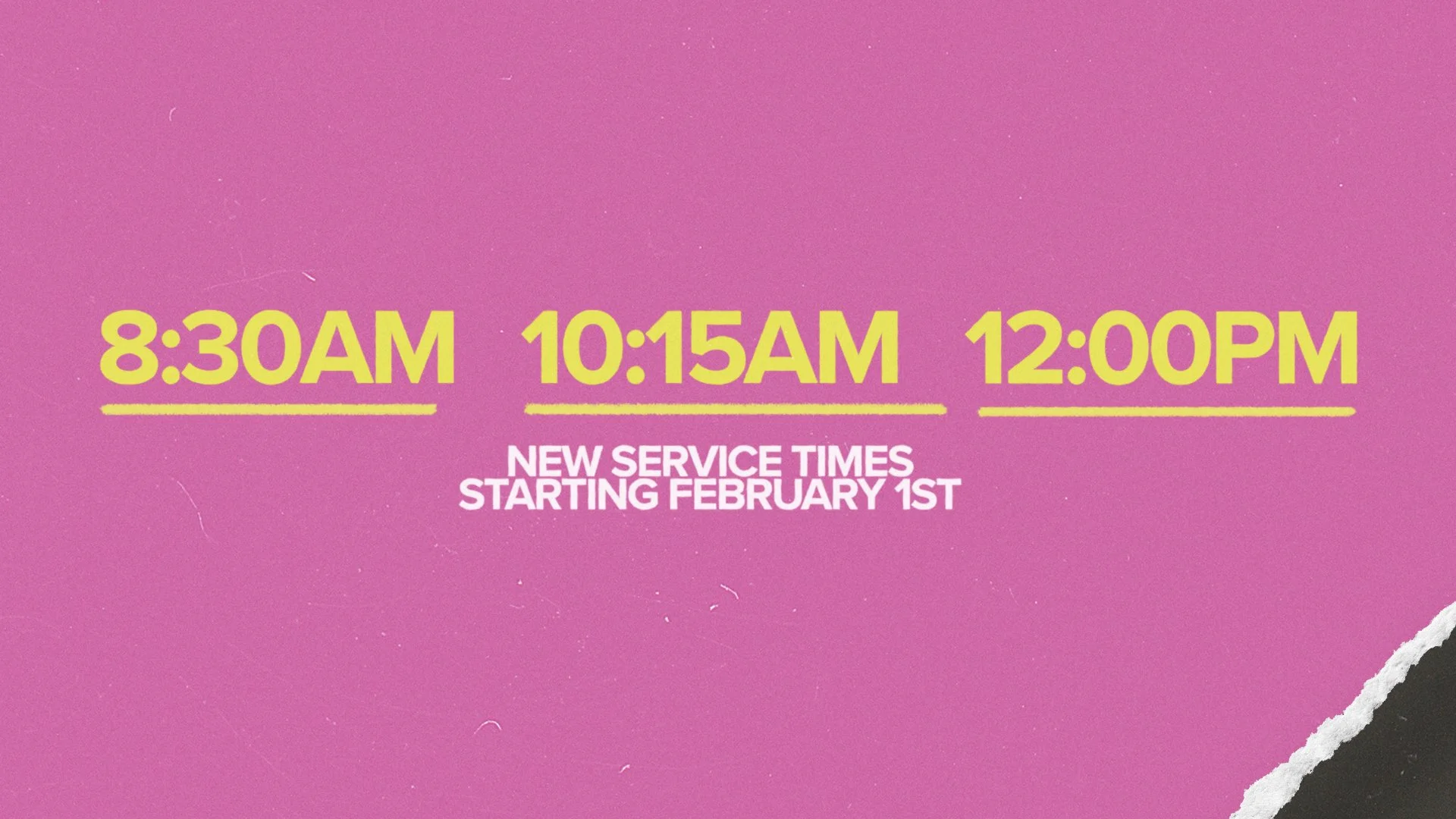 8:30AM 10:15AM 12:00PM

NEW SERVICE TIMES
STARTING FEBRUARY 1ST